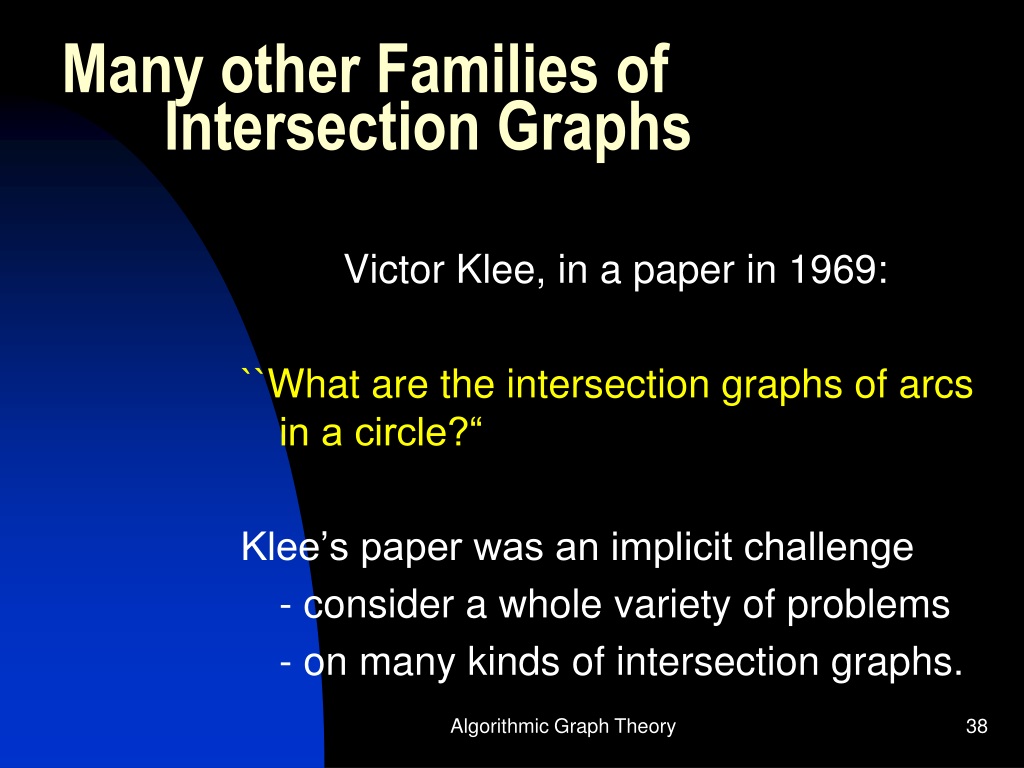 Many other Families of Intersection Graphs

Victor Klee, in a paper in 1969:

``What are the intersection graphs of arcs in a circle?“

Klee’s paper was an implicit challenge
- consider a whole variety of problems
- on many kinds of intersection graphs.

Algorithmic Graph Theory

38